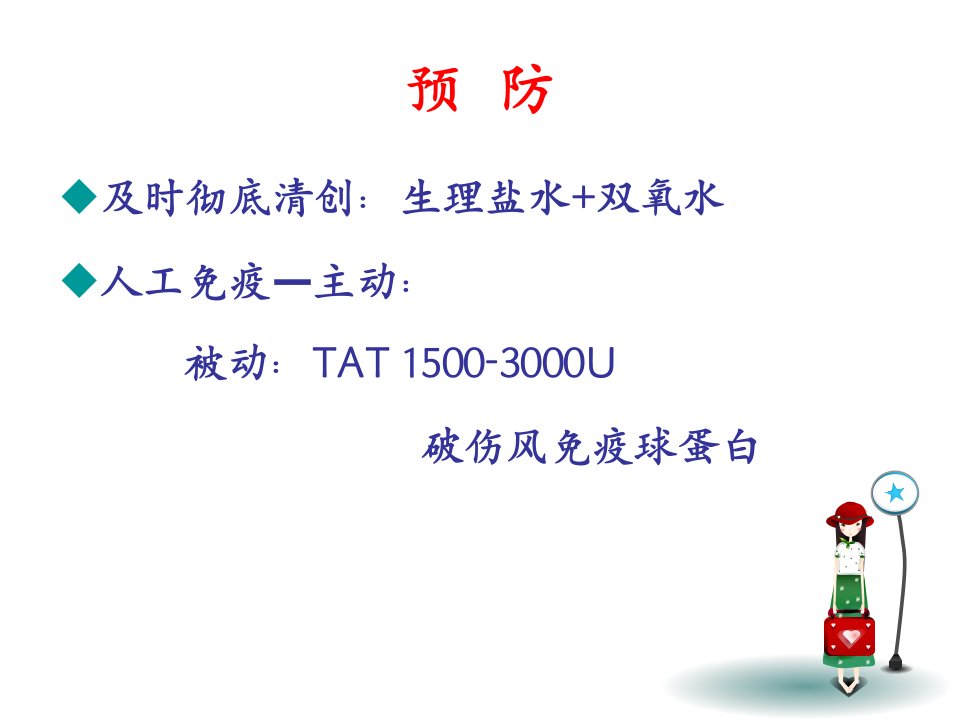 预 防

◆及时彻底清创：生理盐水+双氧水

◆人工免疫—主动：

被动：TAT 1500-3000U

破伤风免疫球蛋白